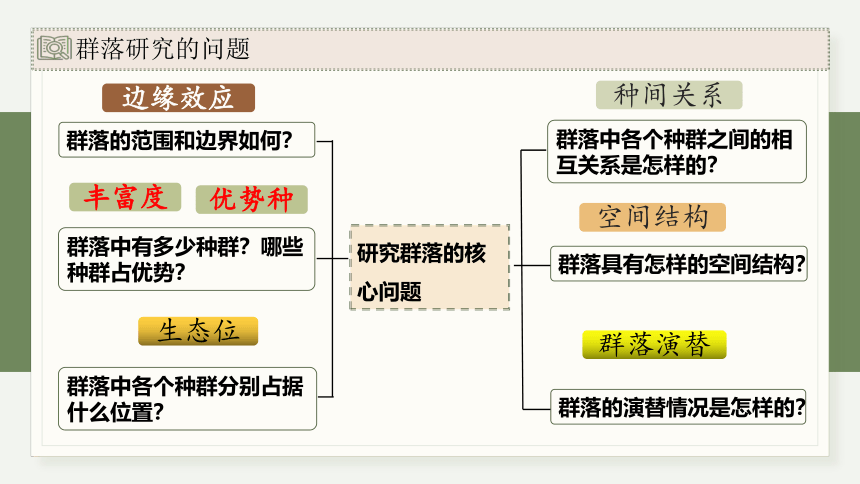 群落研究的问题

边缘效应

群落的范围和边界如何?

丰富度　优势种

群落中有多少种群?哪些种群占优势?

生态位

群落中各个种群分别占据什么位置?

研究群落的核心问题

种间关系

群落中各个种群之间的相互关系是怎样的?

空间结构

群落具有怎样的空间结构?

群落演替

群落的演替情况是怎样的?